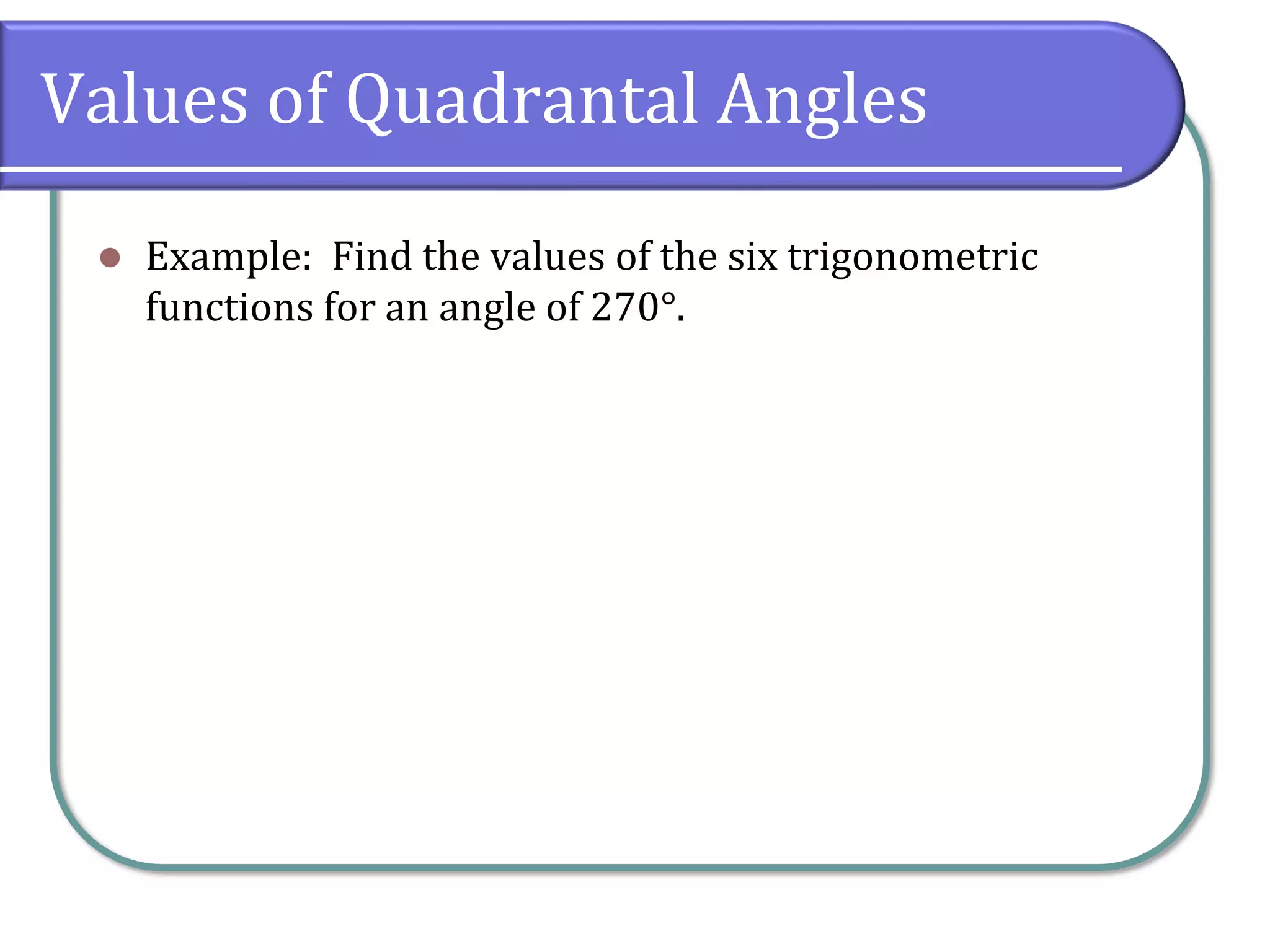 Values of Quadrantal Angles

Example: Find the values of the six trigonometric functions for an angle of 270°.